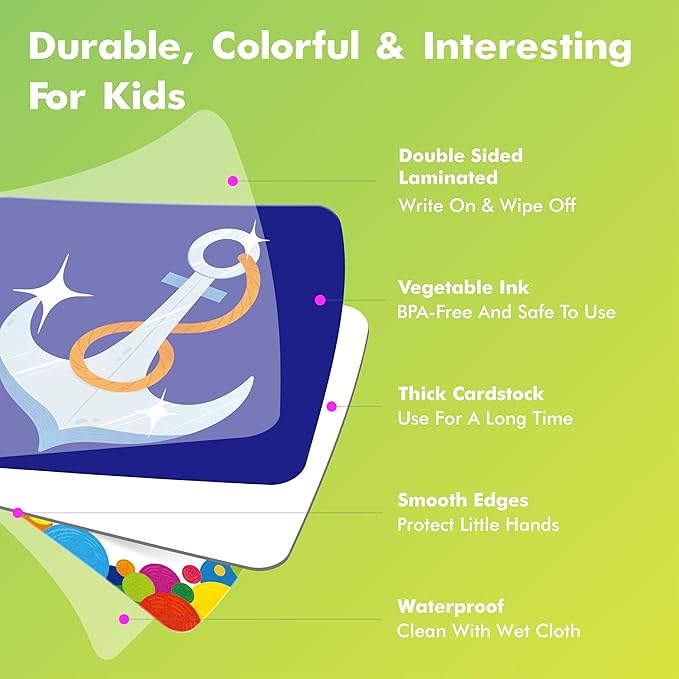 Durable, Colorful & Interesting For Kids

Double Sided Laminated
Write On & Wipe Off

Vegetable Ink
BPA-Free And Safe To Use

Thick Cardstock
Use For A Long Time

Smooth Edges
Protect Little Hands

Waterproof
Clean With Wet Cloth